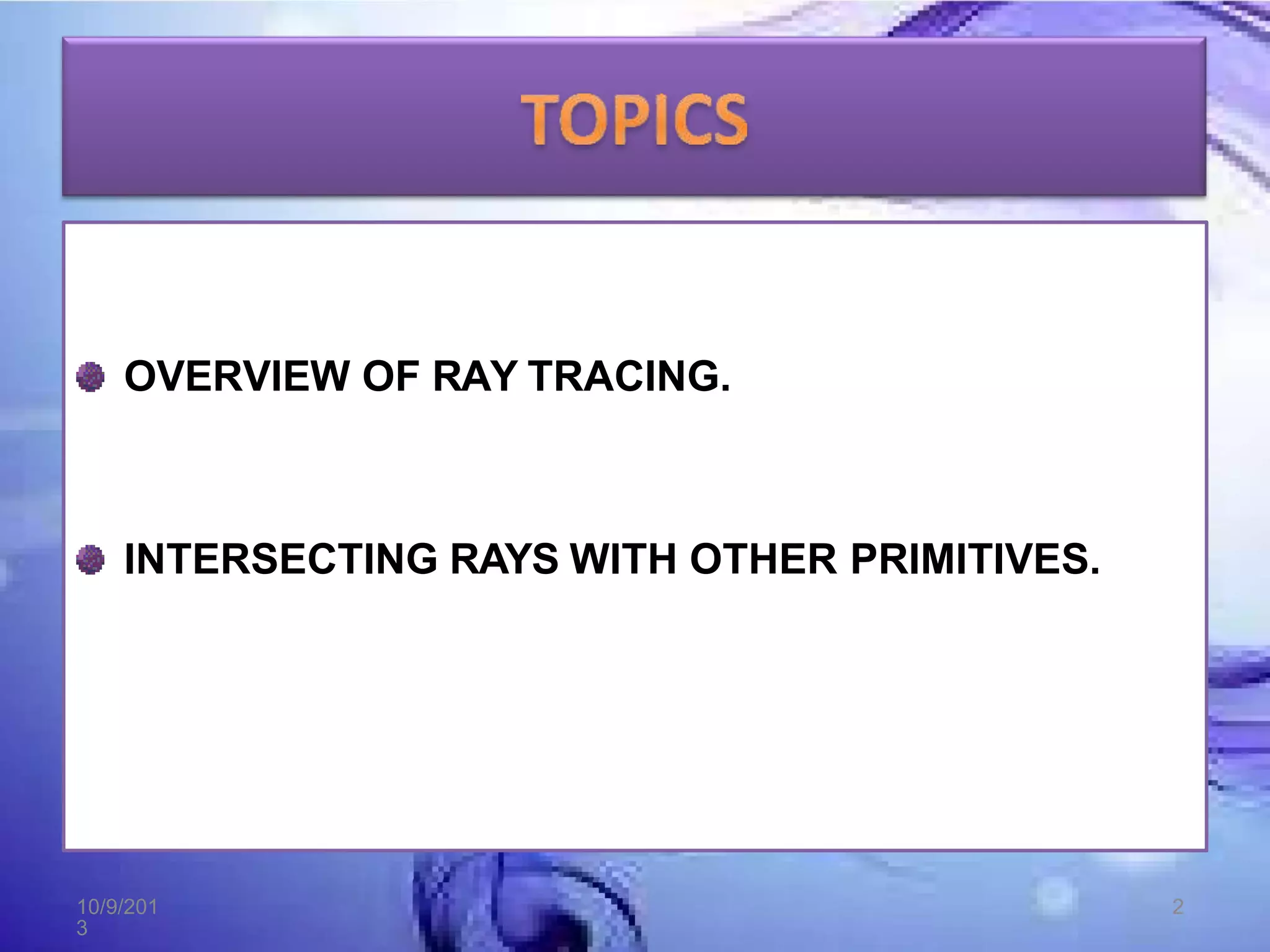 TOPICS

OVERVIEW OF RAY TRACING.

INTERSECTING RAYS WITH OTHER PRIMITIVES.

10/9/2013

2